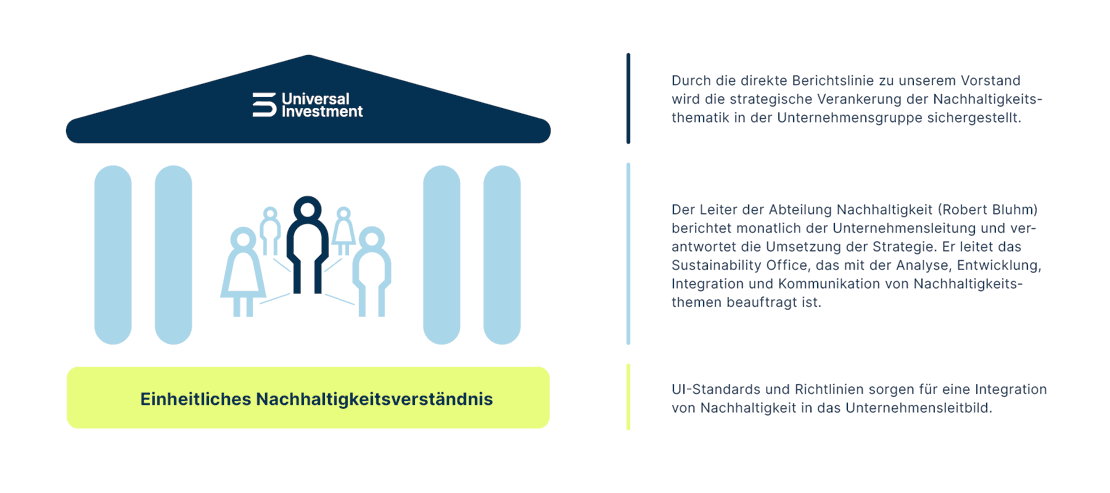 Universal Investment

Einheitliches Nachhaltigkeitsverständnis

Durch die direkte Berichtslinie zu unserem Vorstand wird die strategische Verankerung der Nachhaltigkeitsthematik in der Unternehmensgruppe sichergestellt.

Der Leiter der Abteilung Nachhaltigkeit (Robert Bluhm) berichtet monatlich der Unternehmensleitung und verantwortet die Umsetzung der Strategie. Er leitet das Sustainability Office, das mit der Analyse, Entwicklung, Integration und Kommunikation von Nachhaltigkeitsthemen beauftragt ist.

UI-Standards und Richtlinien sorgen für eine Integration von Nachhaltigkeit in das Unternehmensleitbild.